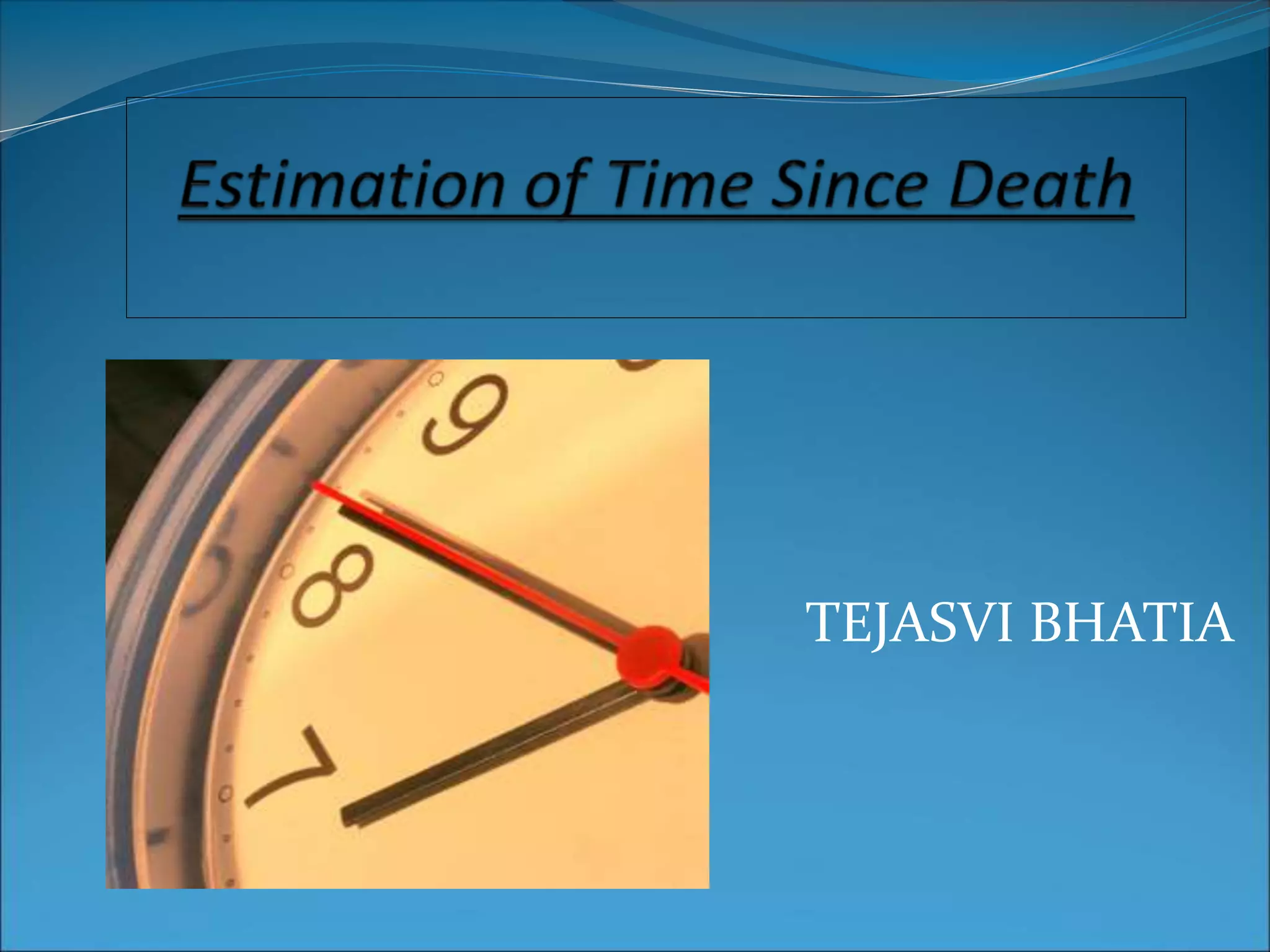 Estimation of Time Since Death

9
8
7

TEJASVI BHATIA